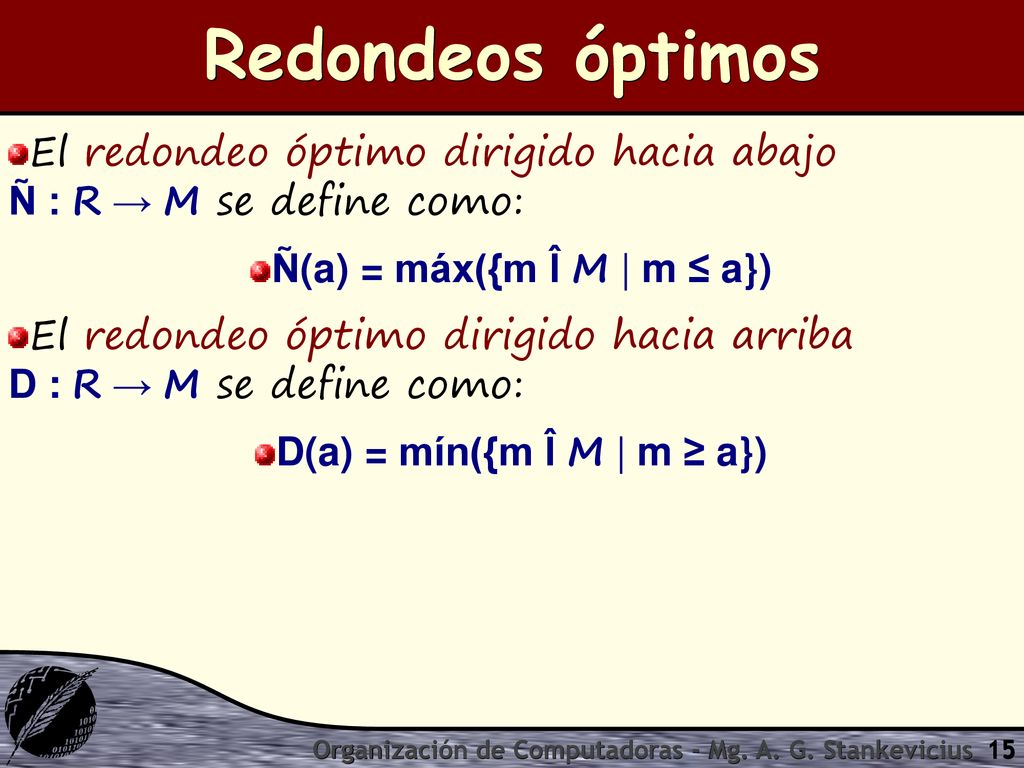 Redondeos óptimos

El redondeo óptimo dirigido hacia abajo Ñ : R → M se define como:

Ñ(a) = máx({m Î M | m ≤ a})

El redondeo óptimo dirigido hacia arriba D : R → M se define como:

D(a) = mín({m Î M | m ≥ a})

Organización de Computadoras - Mg. A. G. Stankevicius 15